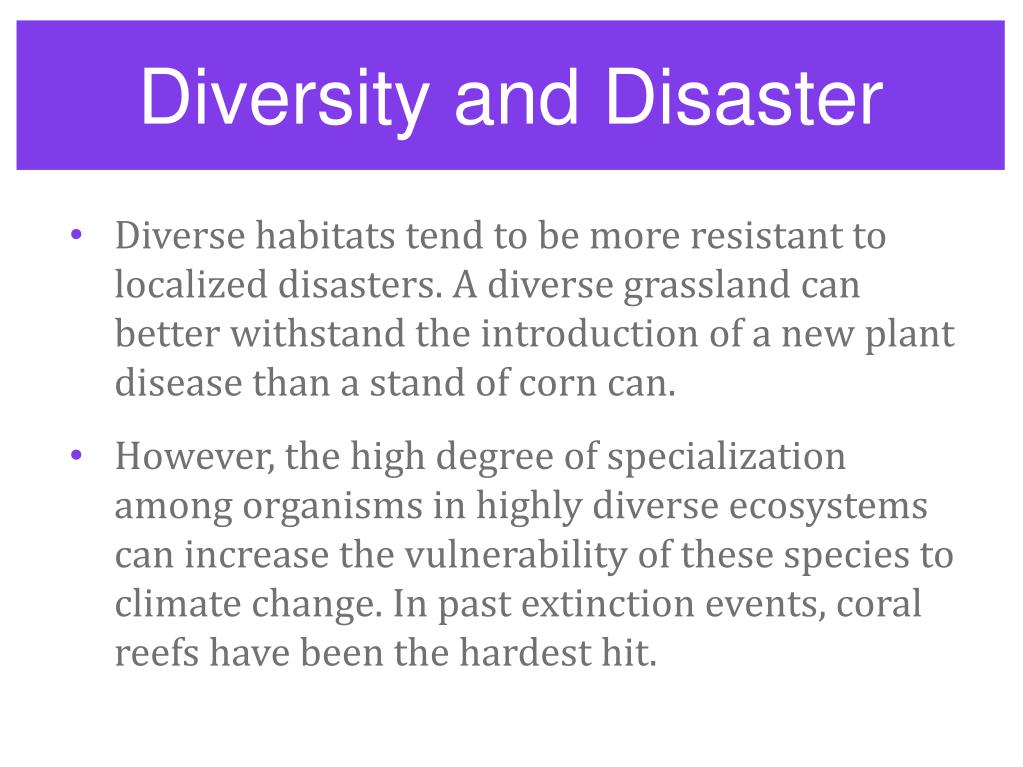 Diversity and Disaster

• Diverse habitats tend to be more resistant to localized disasters. A diverse grassland can better withstand the introduction of a new plant disease than a stand of corn can.

• However, the high degree of specialization among organisms in highly diverse ecosystems can increase the vulnerability of these species to climate change. In past extinction events, coral reefs have been the hardest hit.